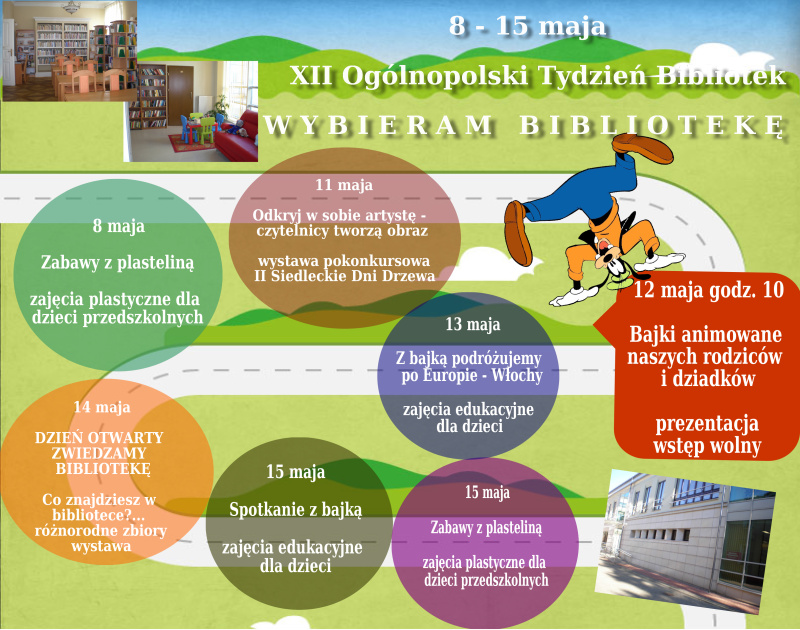 8 - 15 maja

XII Ogólnopolski Tydzień Bibliotek

WYBIERAM BIBLIOTEKĘ

8 maja

Zabawy z plasteliną

zajęcia plastyczne dla dzieci przedszkolnych

11 maja

Odkryj w sobie artystę - czytelnicy tworzą obraz

wystawa pokonkursowa II Siedleckie Dni Drzewa

12 maja godz. 10

Bajki animowane naszych rodziców i dziadków

prezentacja wstęp wolny

13 maja

Z bajką podróżujemy po Europie - Włochy

zajęcia edukacyjne dla dzieci

14 maja

DZIEŃ OTWARTY ZWIEDZAMY BIBLIOTEKĘ

Co znajdziesz w bibliotece?... różnorodne zbiory wystawa

15 maja

Spotkanie z bajką

zajęcia edukacyjne dla dzieci

15 maja

Zabawy z plasteliną

zajęcia plastyczne dla dzieci przedszkolnych